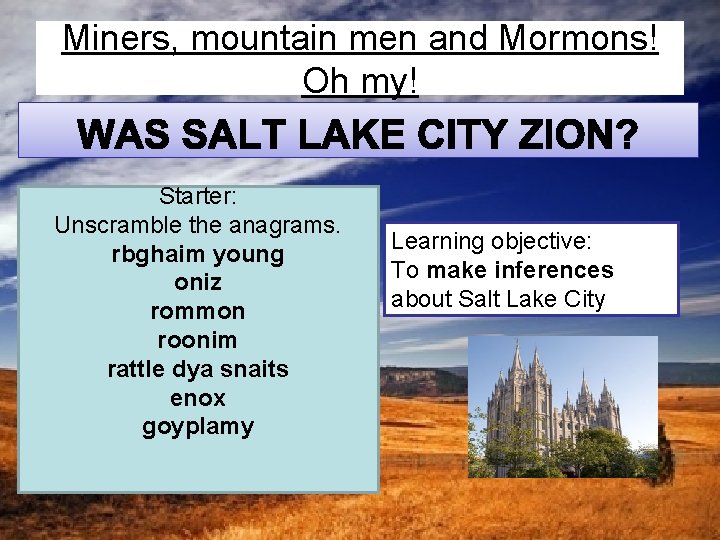 Miners, mountain men and Mormons! Oh my!

WAS SALT LAKE CITY ZION?

Starter:
Unscramble the anagrams.
rbghaim young
oniz
rommon
roonim
rattle dya snaits
enox
goyplamy

Learning objective:
To make inferences about Salt Lake City